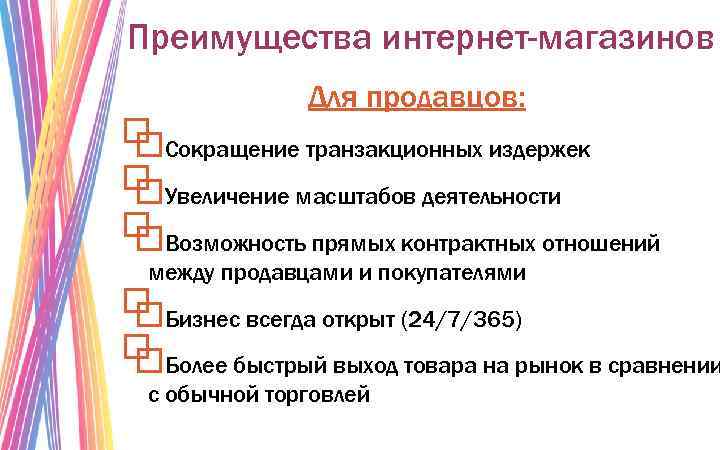 Преимущества интернет-магазинов

Для продавцов:

Сокращение транзакционных издержек

Увеличение масштабов деятельности

Возможность прямых контрактных отношений между продавцами и покупателями

Бизнес всегда открыт (24/7/365)

Более быстрый выход товара на рынок в сравнении с обычной торговлей